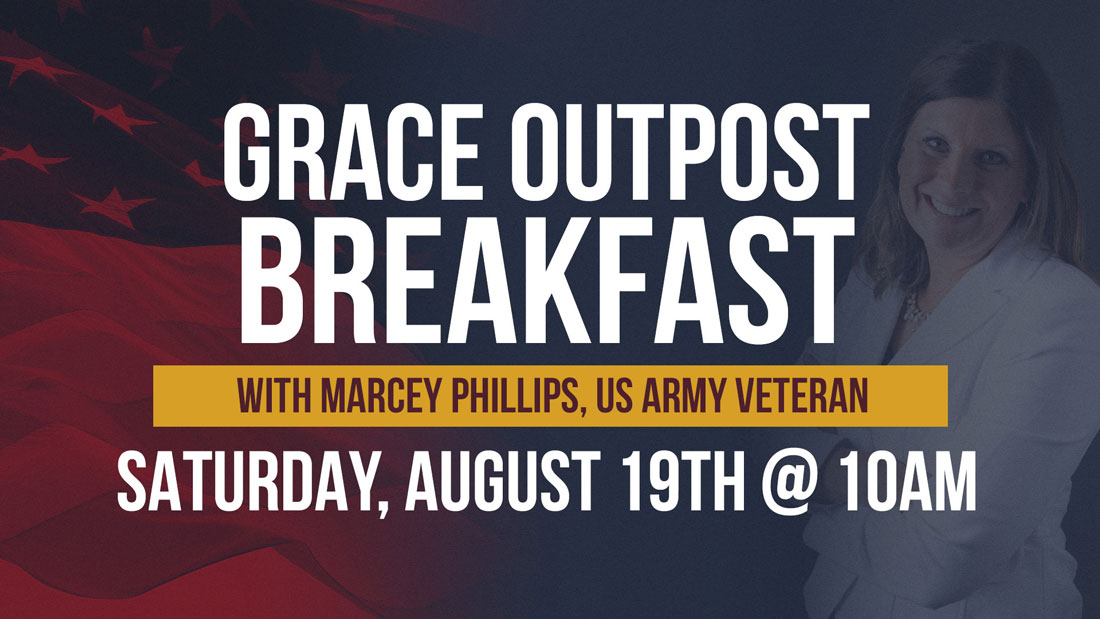 GRACE OUTPOST BREAKFAST

WITH MARCEY PHILLIPS, US ARMY VETERAN

SATURDAY, AUGUST 19TH @ 10AM